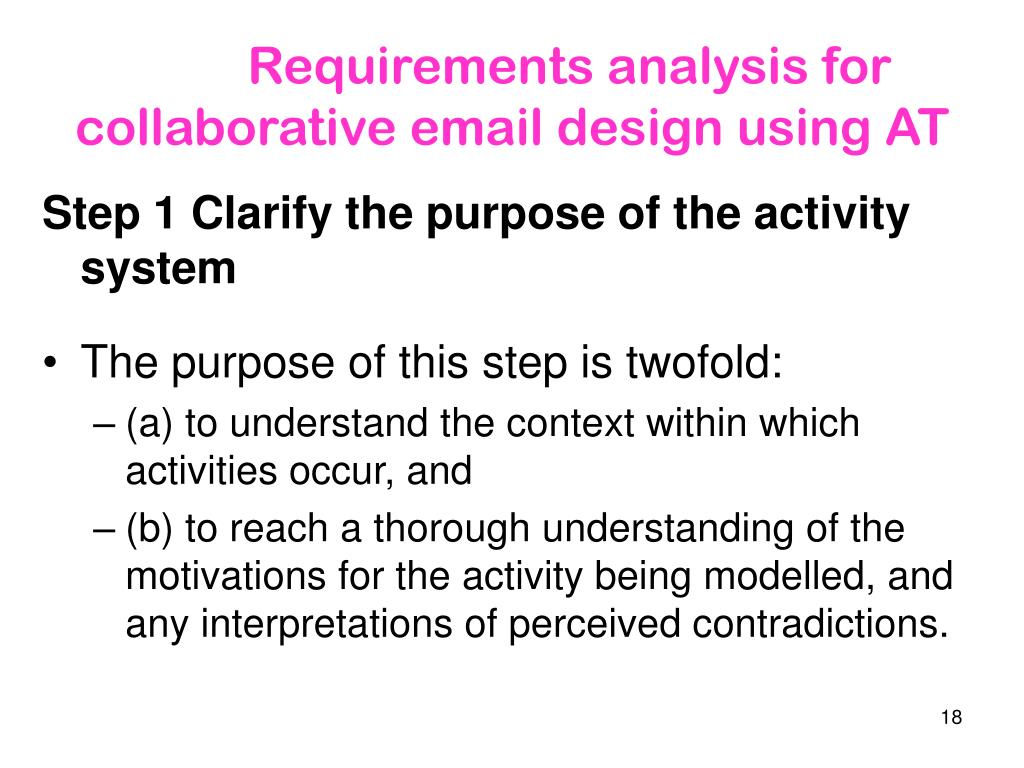 Requirements analysis for collaborative email design using AT

Step 1 Clarify the purpose of the activity system

• The purpose of this step is twofold:
– (a) to understand the context within which activities occur, and
– (b) to reach a thorough understanding of the motivations for the activity being modelled, and any interpretations of perceived contradictions.

18